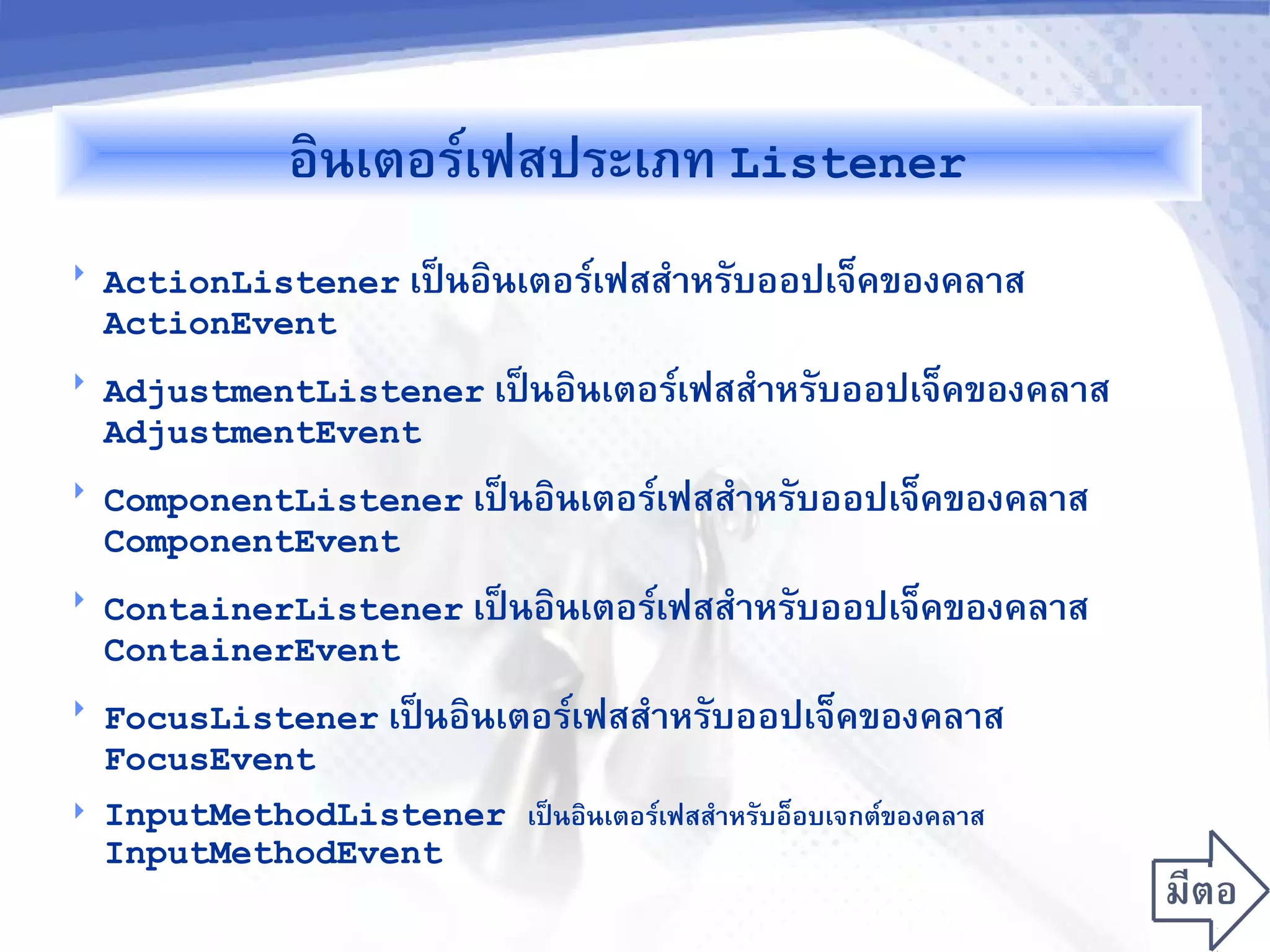 อินเตอร์เฟสประเภท Listener

ActionListener เป็นอินเตอร์เฟสสำหรับออปเจ็คของคลาส ActionEvent

AdjustmentListener เป็นอินเตอร์เฟสสำหรับออปเจ็คของคลาส AdjustmentEvent

ComponentListener เป็นอินเตอร์เฟสสำหรับออปเจ็คของคลาส ComponentEvent

ContainerListener เป็นอินเตอร์เฟสสำหรับออปเจ็คของคลาส ContainerEvent

FocusListener เป็นอินเตอร์เฟสสำหรับออปเจ็คของคลาส FocusEvent

InputMethodListener เป็นอินเตอร์เฟสสำหรับอ็อบเจกต์ของคลาส InputMethodEvent

มีตอ